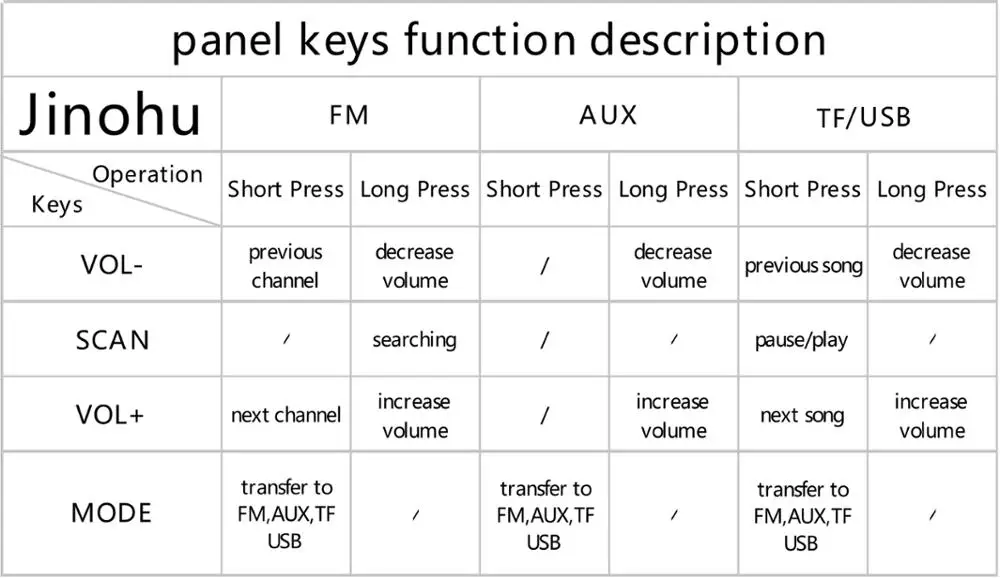 panel keys function description

| Jinohu | FM | | AUX | | TF/USB | |
|---|---|---|---|---|---|---|
| Operation / Keys | Short Press | Long Press | Short Press | Long Press | Short Press | Long Press |
| VOL- | previous channel | decrease volume | / | decrease volume | previous song | decrease volume |
| SCAN | / | searching | / | / | pause/play | / |
| VOL+ | next channel | increase volume | / | increase volume | next song | increase volume |
| MODE | transfer to FM,AUX,TF USB | / | transfer to FM,AUX,TF USB | / | transfer to FM,AUX,TF USB | / |